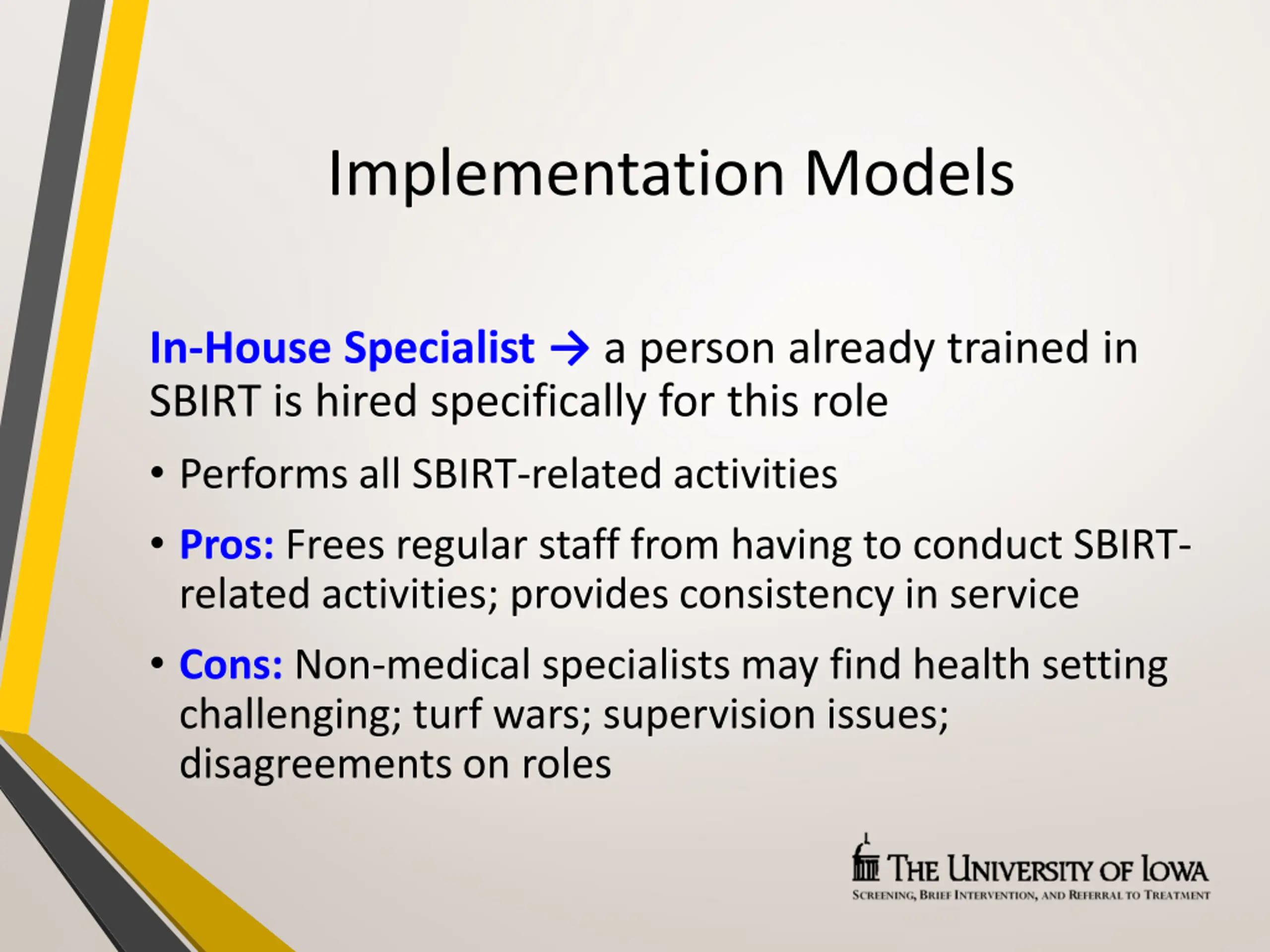 Implementation Models

In-House Specialist → a person already trained in SBIRT is hired specifically for this role

• Performs all SBIRT-related activities

• Pros: Frees regular staff from having to conduct SBIRT-related activities; provides consistency in service

• Cons: Non-medical specialists may find health setting challenging; turf wars; supervision issues; disagreements on roles

THE UNIVERSITY OF IOWA
SCREENING, BRIEF INTERVENTION, AND REFERRAL TO TREATMENT